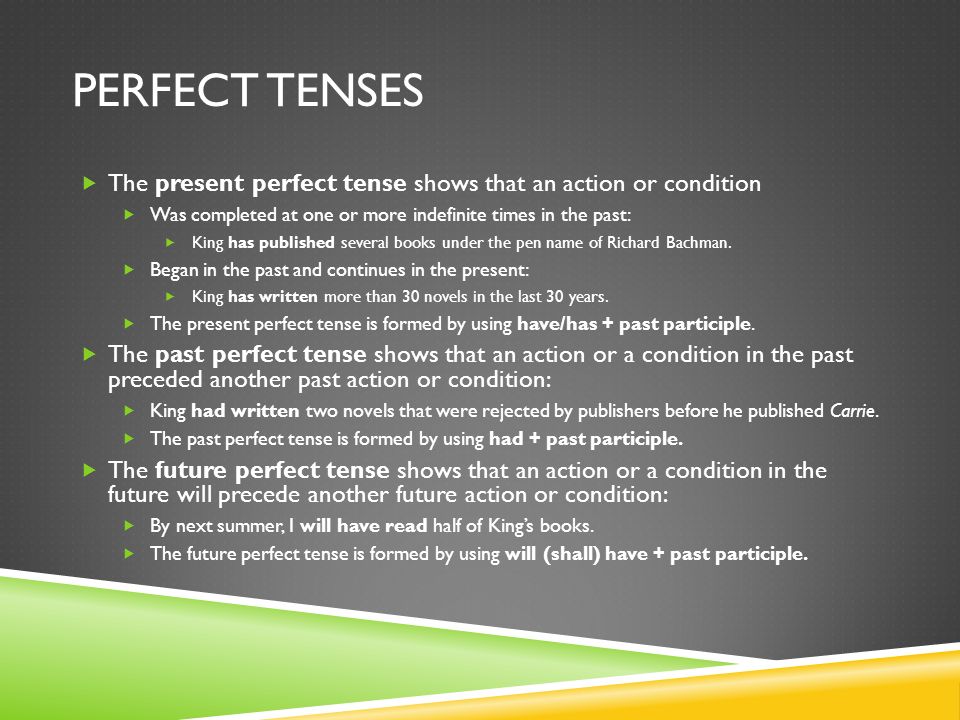 PERFECT TENSES

The present perfect tense shows that an action or condition

Was completed at one or more indefinite times in the past:

King has published several books under the pen name of Richard Bachman.

Began in the past and continues in the present:

King has written more than 30 novels in the last 30 years.

The present perfect tense is formed by using have/has + past participle.

The past perfect tense shows that an action or a condition in the past preceded another past action or condition:

King had written two novels that were rejected by publishers before he published Carrie.

The past perfect tense is formed by using had + past participle.

The future perfect tense shows that an action or a condition in the future will precede another future action or condition:

By next summer, I will have read half of King's books.

The future perfect tense is formed by using will (shall) have + past participle.